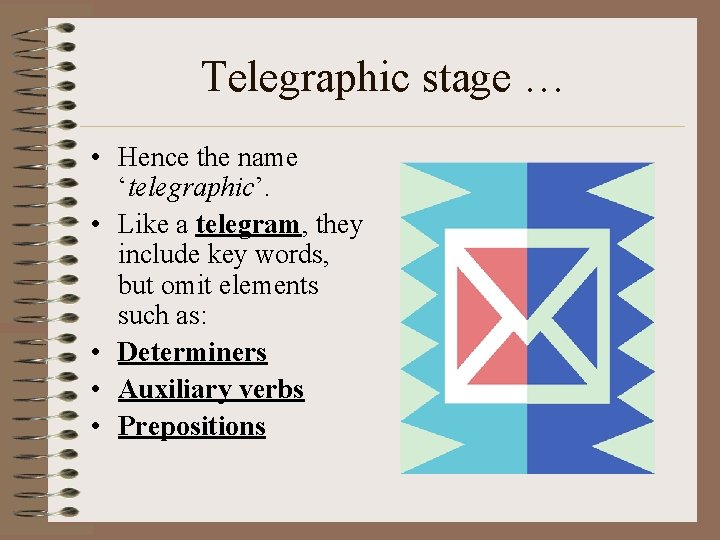 Telegraphic stage …

• Hence the name ‘telegraphic’.
• Like a telegram, they include key words, but omit elements such as:
• Determiners
• Auxiliary verbs
• Prepositions